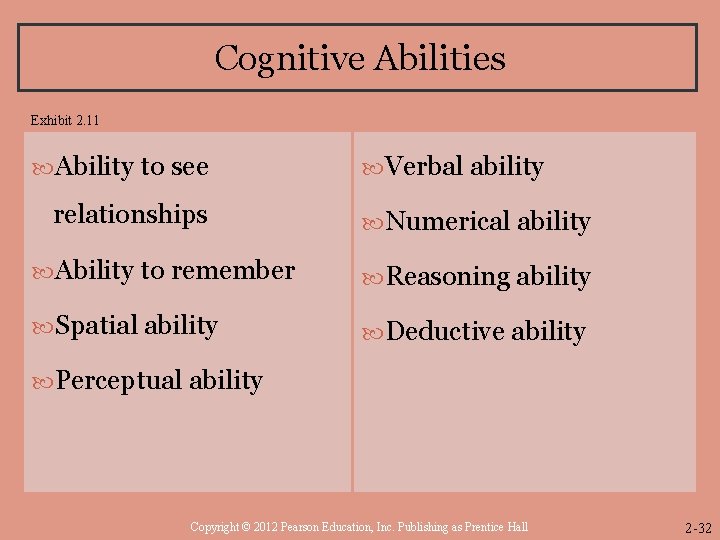 Cognitive Abilities

Exhibit 2.11

Ability to see relationships

Ability to remember

Spatial ability

Perceptual ability

Verbal ability

Numerical ability

Reasoning ability

Deductive ability

Copyright © 2012 Pearson Education, Inc. Publishing as Prentice Hall

2-32